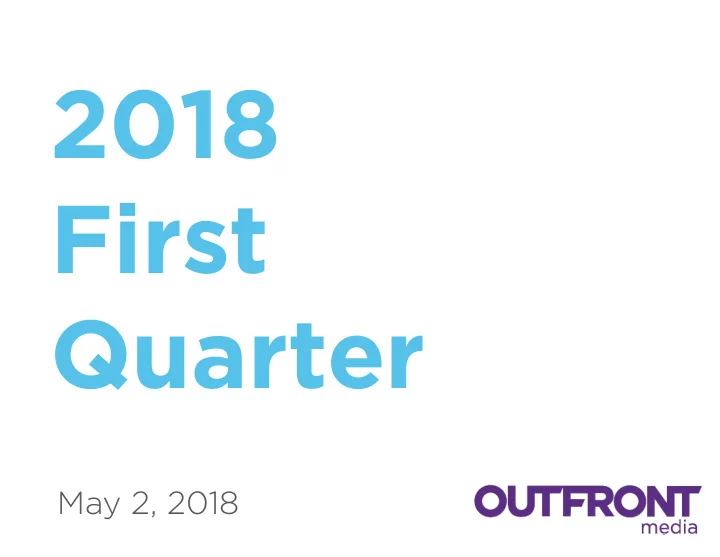 2018
First
Quarter

May 2, 2018

OUTFRONT
media